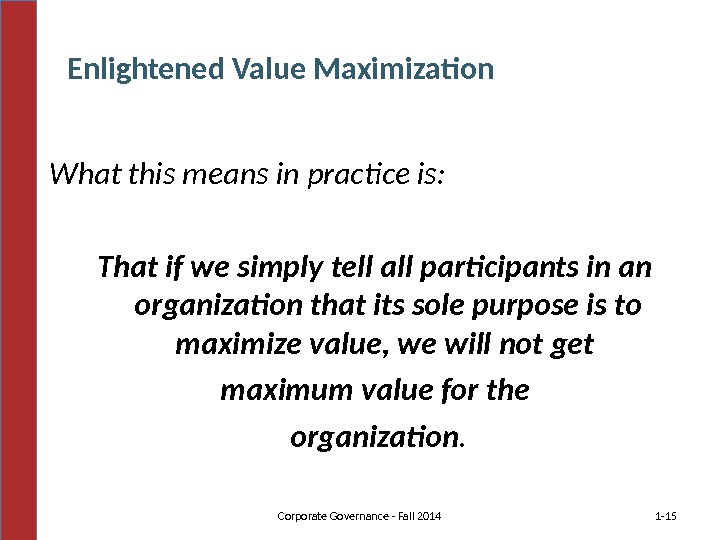 Enlightened Value Maximization

What this means in practice is:

That if we simply tell all participants in an organization that its sole purpose is to maximize value, we will not get maximum value for the organization.

Corporate Governance - Fall 2014

1-15